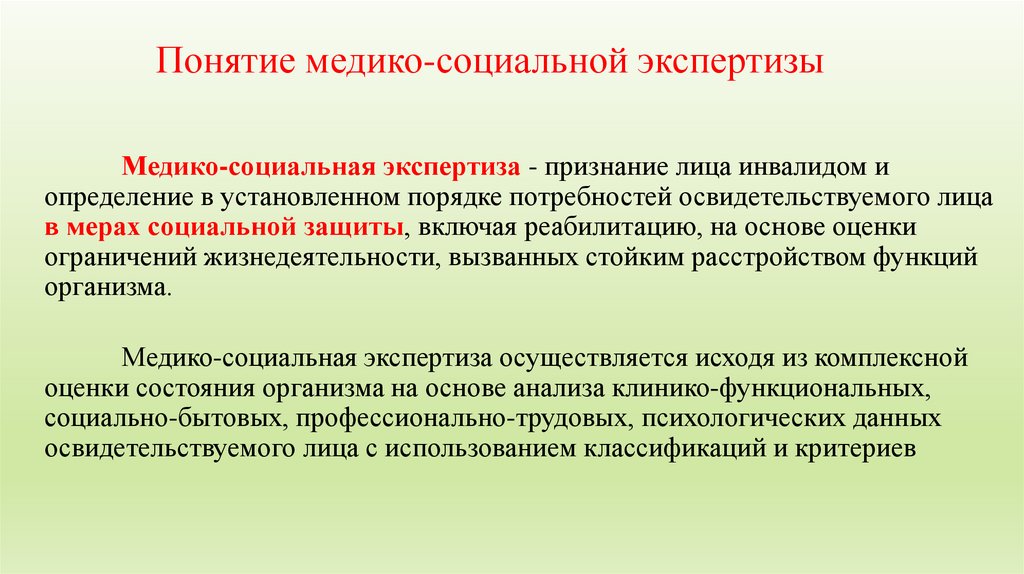 Понятие медико-социальной экспертизы

Медико-социальная экспертиза - признание лица инвалидом и определение в установленном порядке потребностей освидетельствуемого лица в мерах социальной защиты, включая реабилитацию, на основе оценки ограничений жизнедеятельности, вызванных стойким расстройством функций организма.

Медико-социальная экспертиза осуществляется исходя из комплексной оценки состояния организма на основе анализа клинико-функциональных, социально-бытовых, профессионально-трудовых, психологических данных освидетельствуемого лица с использованием классификаций и критериев